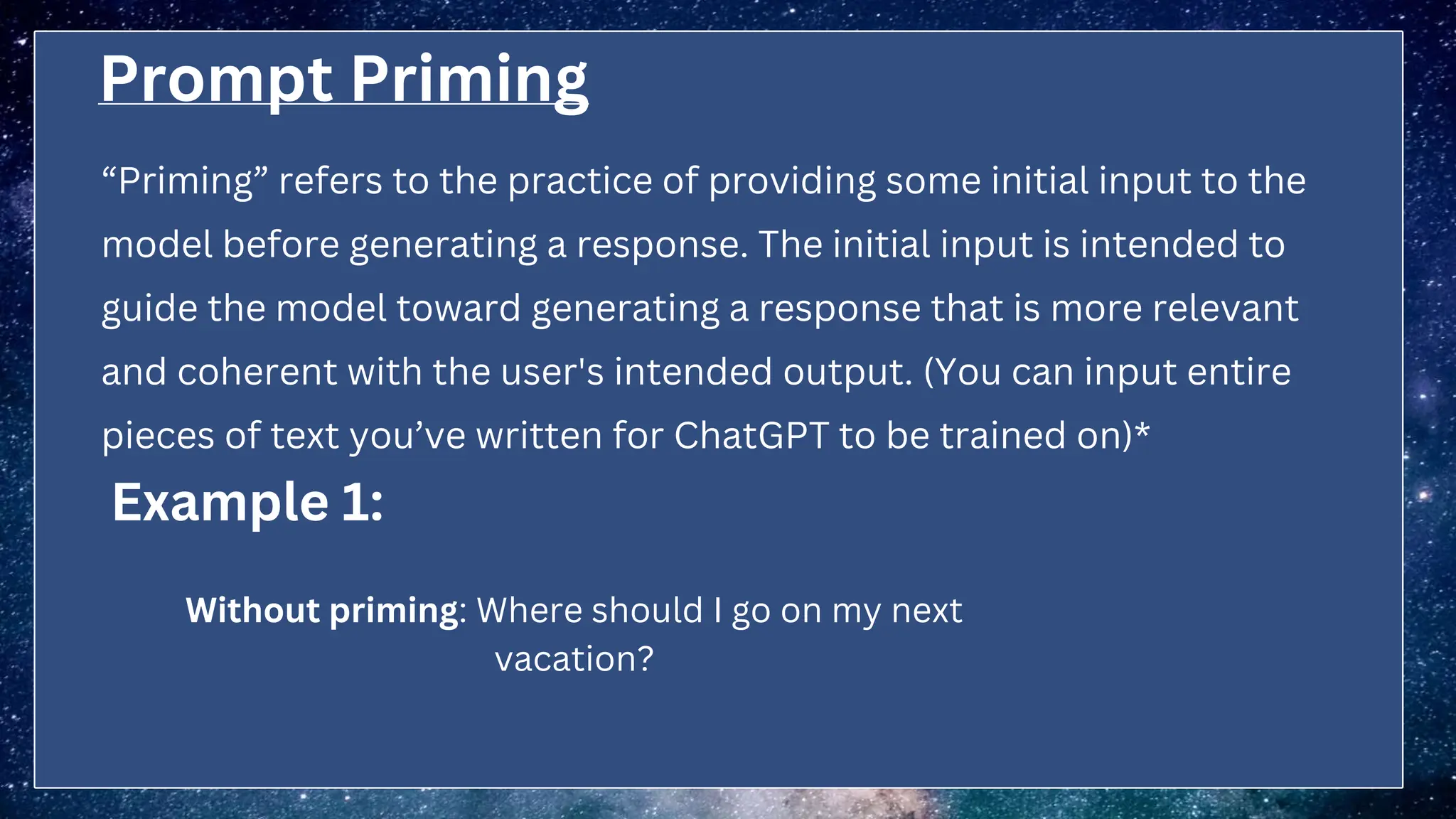 Prompt Priming

“Priming” refers to the practice of providing some initial input to the model before generating a response. The initial input is intended to guide the model toward generating a response that is more relevant and coherent with the user's intended output. (You can input entire pieces of text you’ve written for ChatGPT to be trained on)*

Example 1:

Without priming: Where should I go on my next vacation?